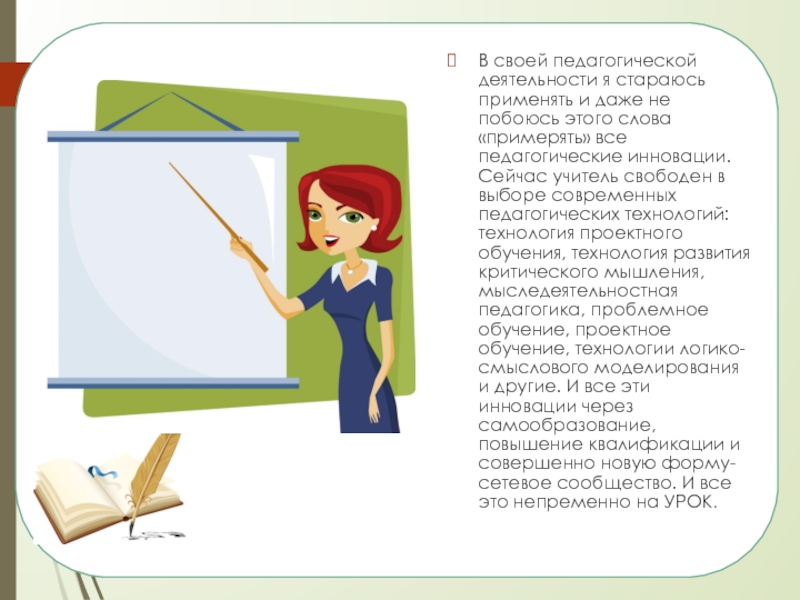 В своей педагогической деятельности я стараюсь применять и даже не побоюсь этого слова «примерять» все педагогические инновации. Сейчас учитель свободен в выборе современных педагогических технологий: технология проектного обучения, технология развития критического мышления, мыследеятельностная педагогика, проблемное обучение, проектное обучение, технологии логико-смыслового моделирования и другие. И все эти инновации через самообразование, повышение квалификации и совершенно новую форму-сетевое сообщество. И все это непременно на УРОК.